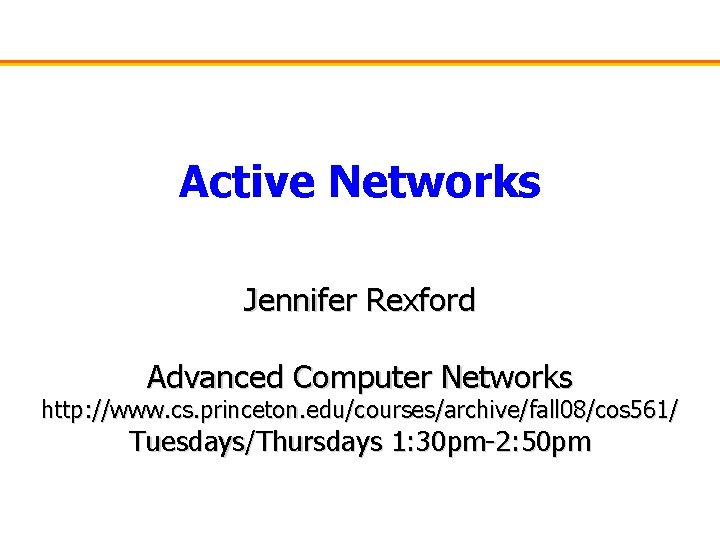 Active Networks

Jennifer Rexford

Advanced Computer Networks
http://www.cs.princeton.edu/courses/archive/fall08/cos561/
Tuesdays/Thursdays 1:30pm-2:50pm